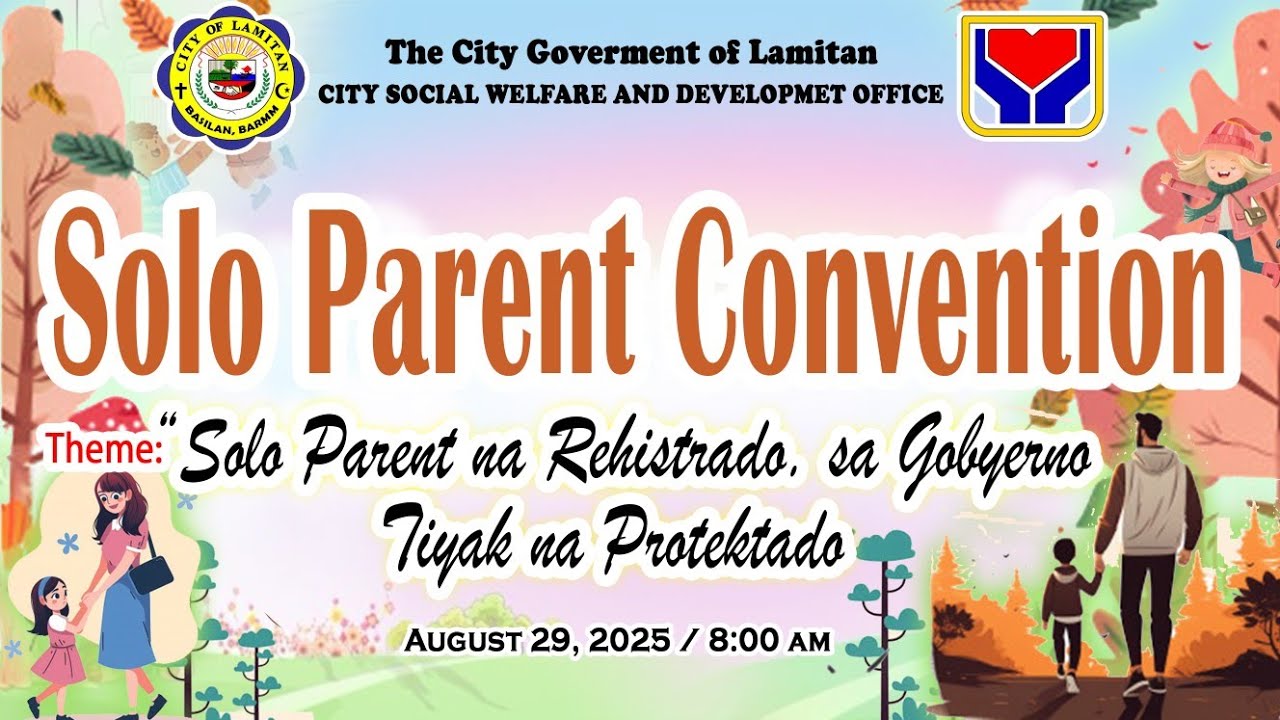 CITY OF LAMITAN
BASILAN, BARMM

The City Goverment of Lamitan
CITY SOCIAL WELFARE AND DEVELOPMET OFFICE

Solo Parent Convention

Theme: "Solo Parent na Rehistrado, sa Gobyerno Tiyak na Protektado

AUGUST 29, 2025 / 8:00 AM